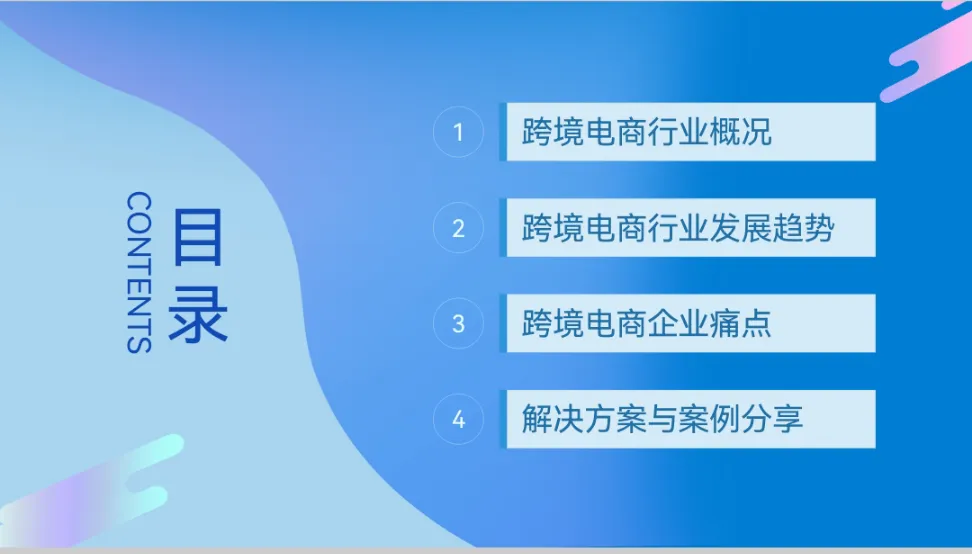 目录

CONTENTS

1 跨境电商行业概况

2 跨境电商行业发展趋势

3 跨境电商企业痛点

4 解决方案与案例分享